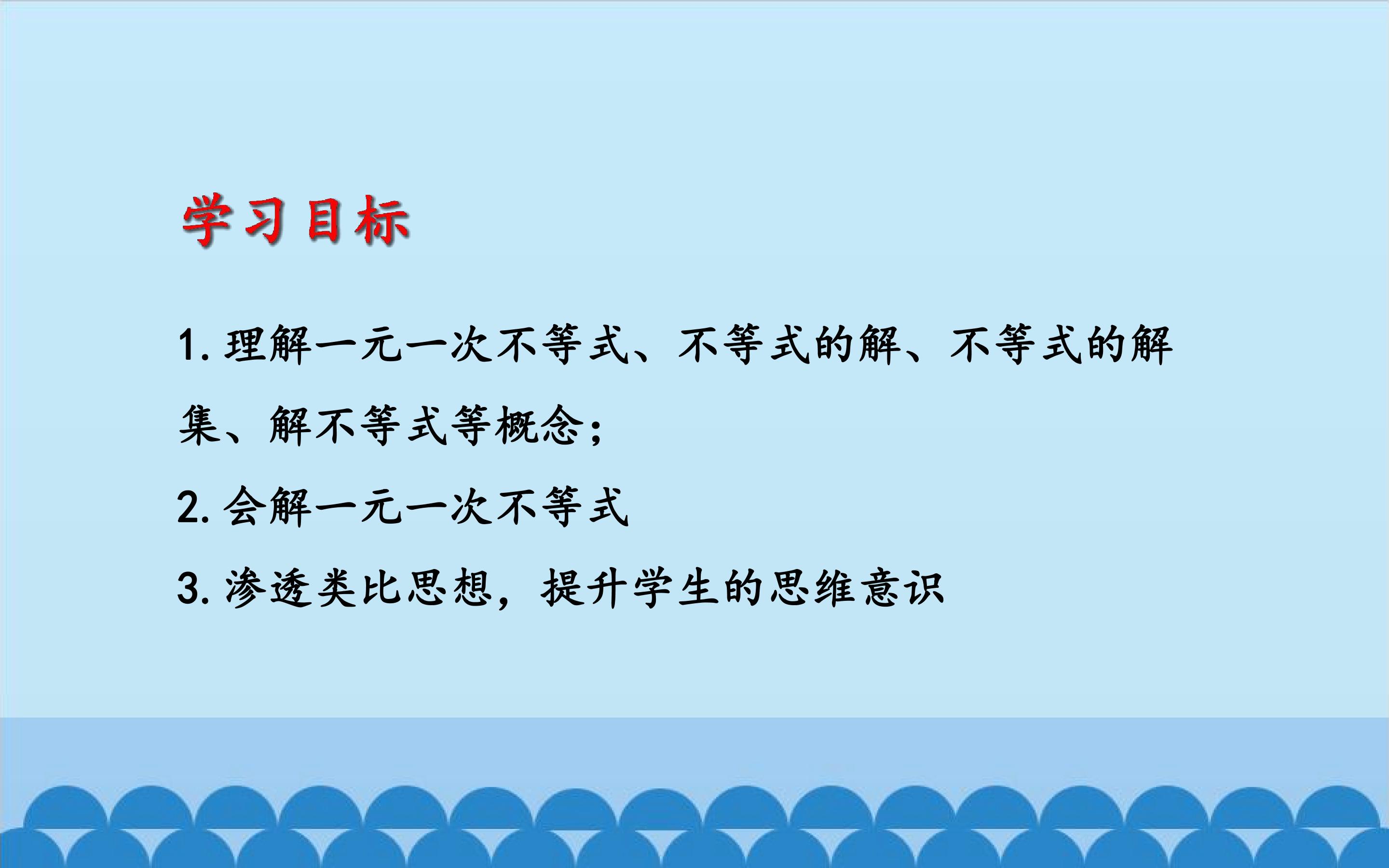 学习目标

1. 理解一元一次不等式、不等式的解、不等式的解集、解不等式等概念；

2. 会解一元一次不等式

3. 渗透类比思想，提升学生的思维意识